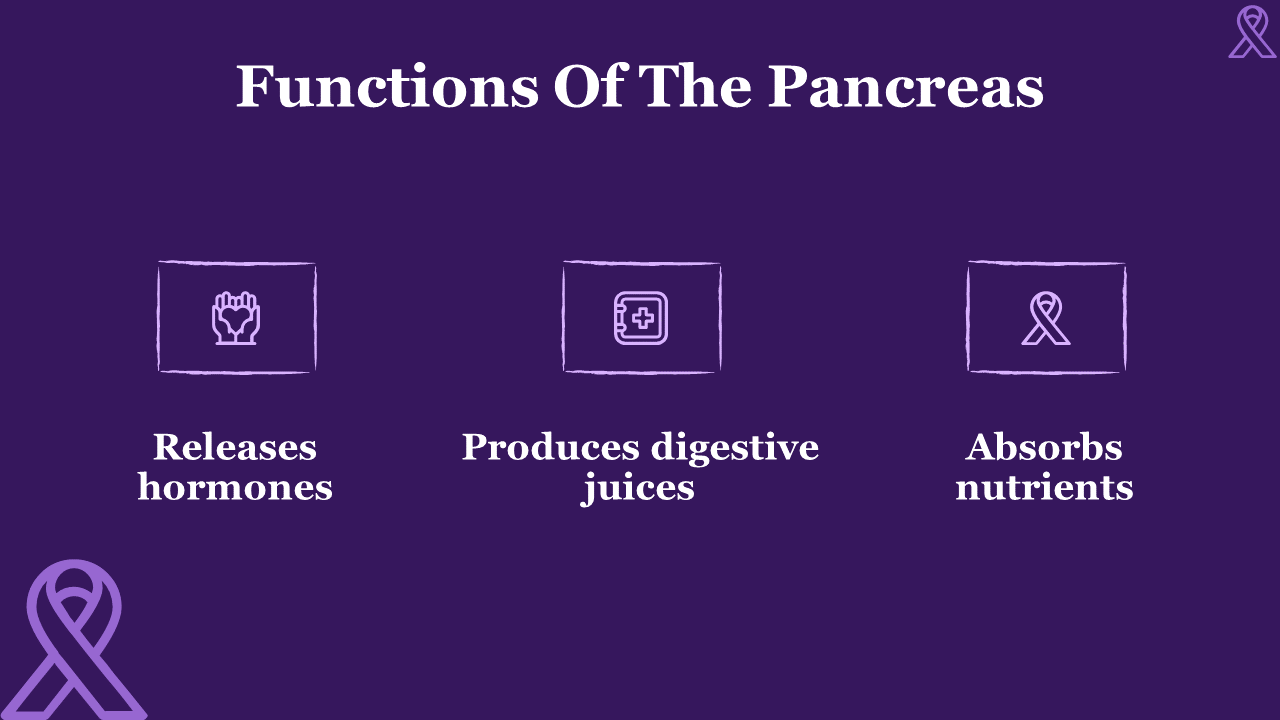 Functions Of The Pancreas

Releases hormones

Produces digestive juices

Absorbs nutrients